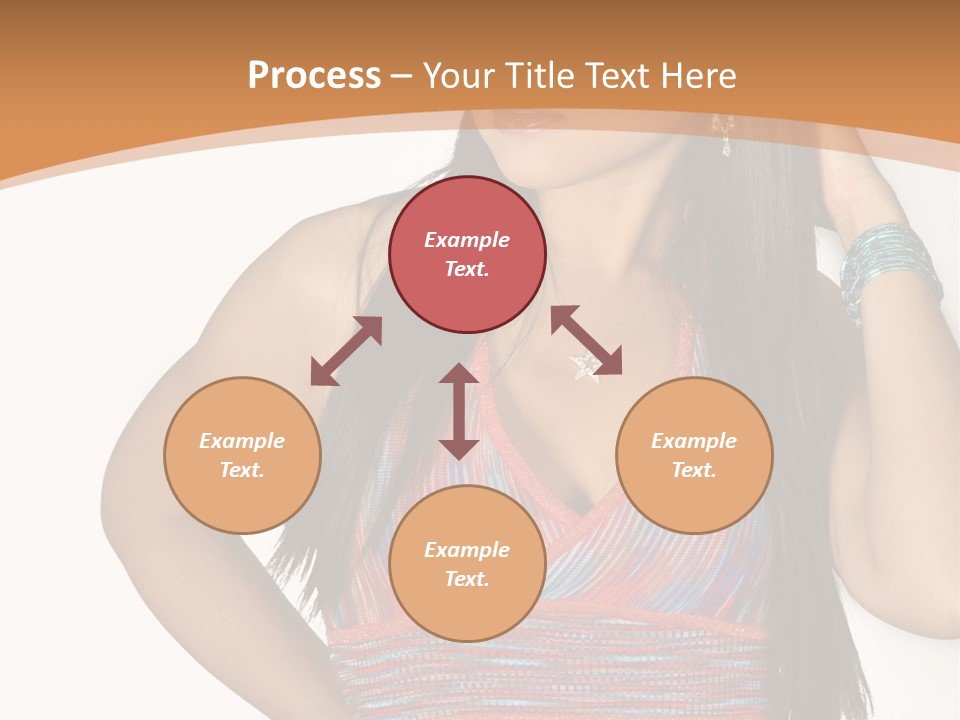 Process – Your Title Text Here

Example Text.

Example Text.

Example Text.

Example Text.